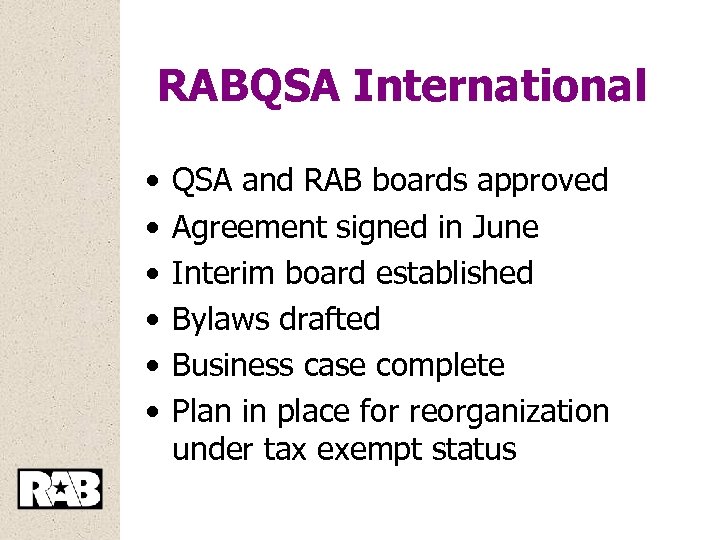 RABQSA International

• QSA and RAB boards approved
• Agreement signed in June
• Interim board established
• Bylaws drafted
• Business case complete
• Plan in place for reorganization under tax exempt status

RAB